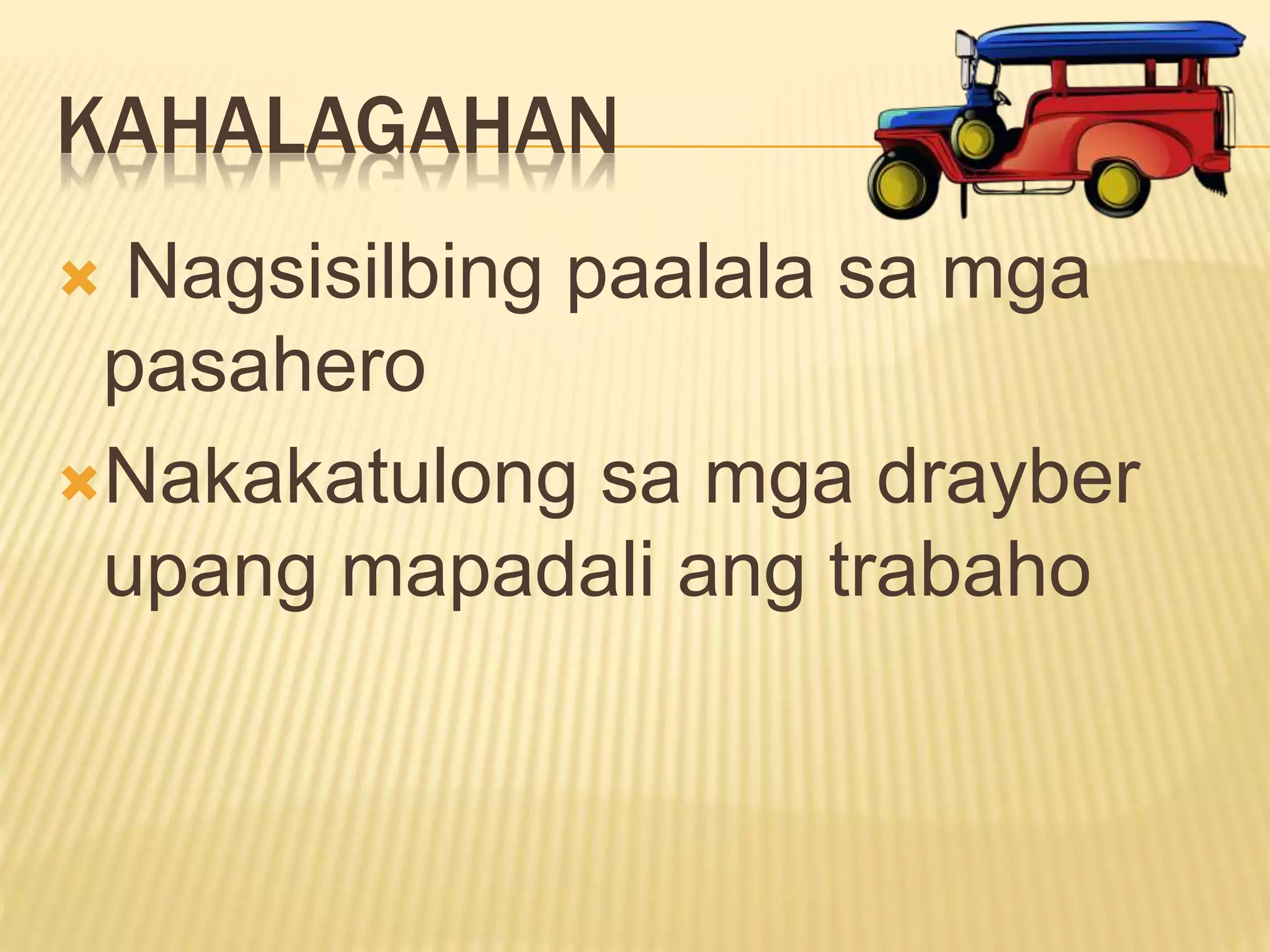 KAHALAGAHAN

Nagsisilbing paalala sa mga pasahero

Nakakatulong sa mga drayber upang mapadali ang trabaho